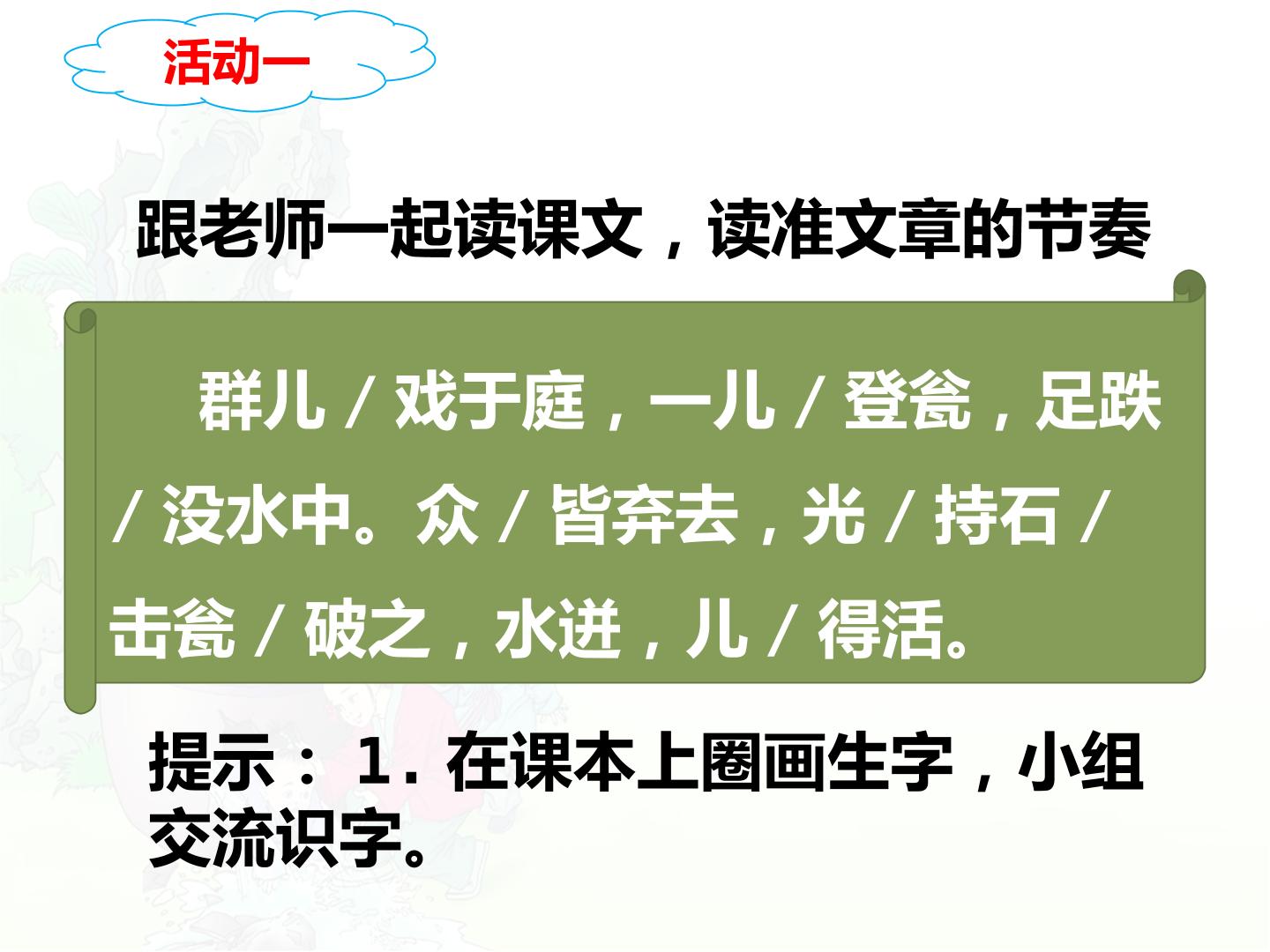 活动一

跟老师一起读课文，读准文章的节奏

群儿/戏于庭，一儿/登瓮，足跌/没水中。众/皆弃去，光/持石/击瓮/破之，水迸，儿/得活。

提示：1.在课本上圈画生字，小组交流识字。